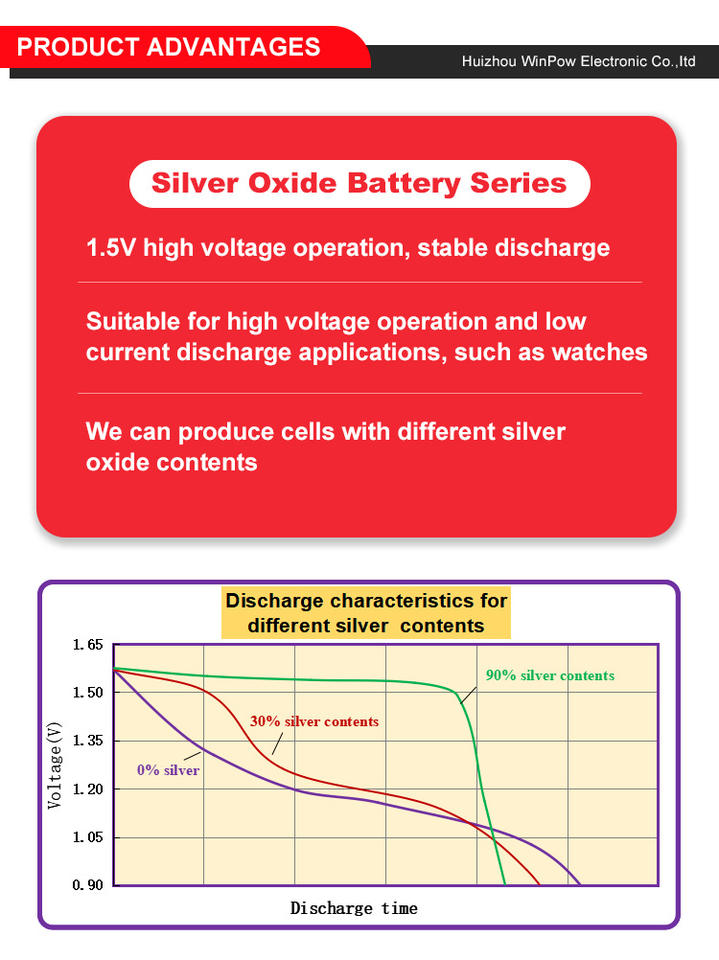 PRODUCT ADVANTAGES

Huizhou WinPow Electronic Co.,ltd

Silver Oxide Battery Series

1.5V high voltage operation, stable discharge

Suitable for high voltage operation and low current discharge applications, such as watches

We can produce cells with different silver oxide contents

Discharge characteristics for different silver contents

1.65
1.50
1.35
1.20
1.05
0.90

Voltage(V)

90% silver contents

30% silver contents

0% silver

Discharge time